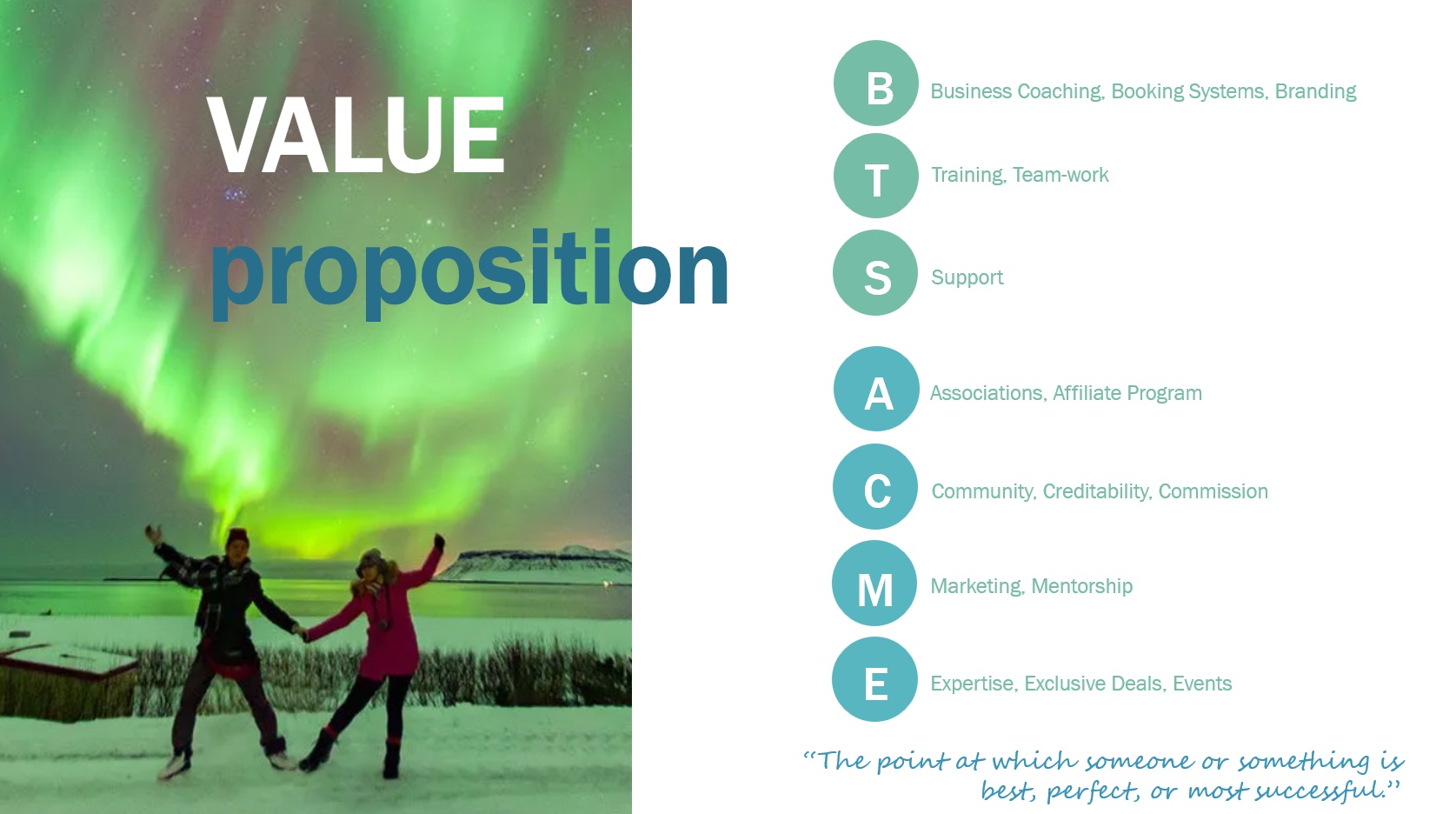 VALUE
proposition

B Business Coaching, Booking Systems, Branding

T Training, Team-work

S Support

A Associations, Affiliate Program

C Community, Creditability, Commission

M Marketing, Mentorship

E Expertise, Exclusive Deals, Events

"The point at which someone or something is best, perfect, or most successful."